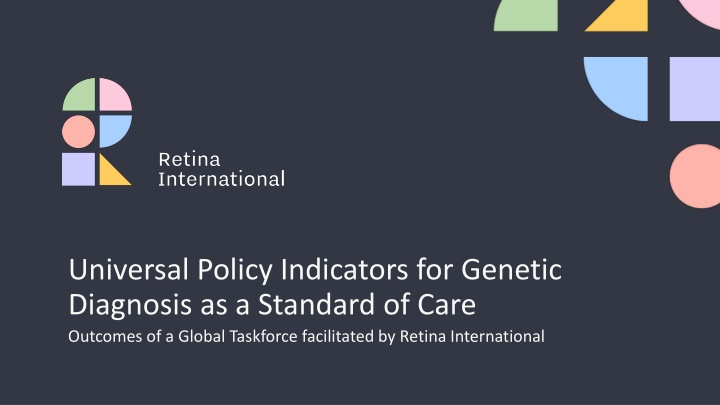 Retina International

Universal Policy Indicators for Genetic Diagnosis as a Standard of Care

Outcomes of a Global Taskforce facilitated by Retina International